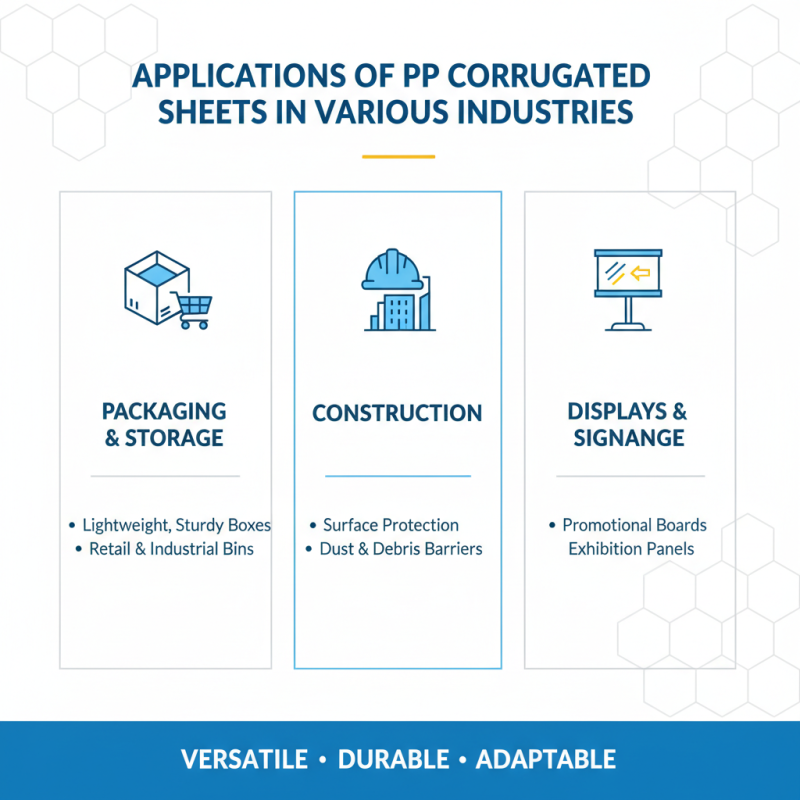 APPLICATIONS OF PP CORRUGATED SHEETS IN VARIOUS INDUSTRIES

PACKAGING & STORAGE

• Lightweight, Sturdy Boxes
• Retail & Industrial Bins

CONSTRUCTION

• Surface Protection
• Dust & Debris Barriers

DISPLAYS & SIGNANGE

• Promotional Boards
Exhibition Panels

VERSATILE • DURABLE • ADAPTABLE